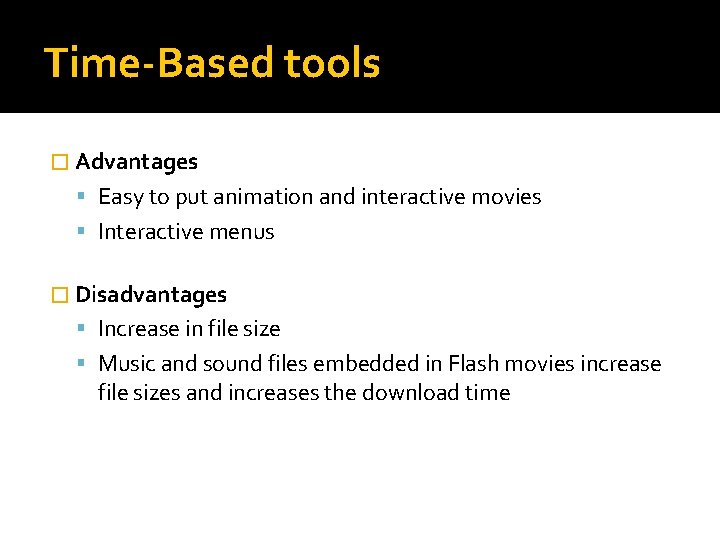 Time-Based tools

Advantages
- Easy to put animation and interactive movies
- Interactive menus

Disadvantages
- Increase in file size
- Music and sound files embedded in Flash movies increase file sizes and increases the download time